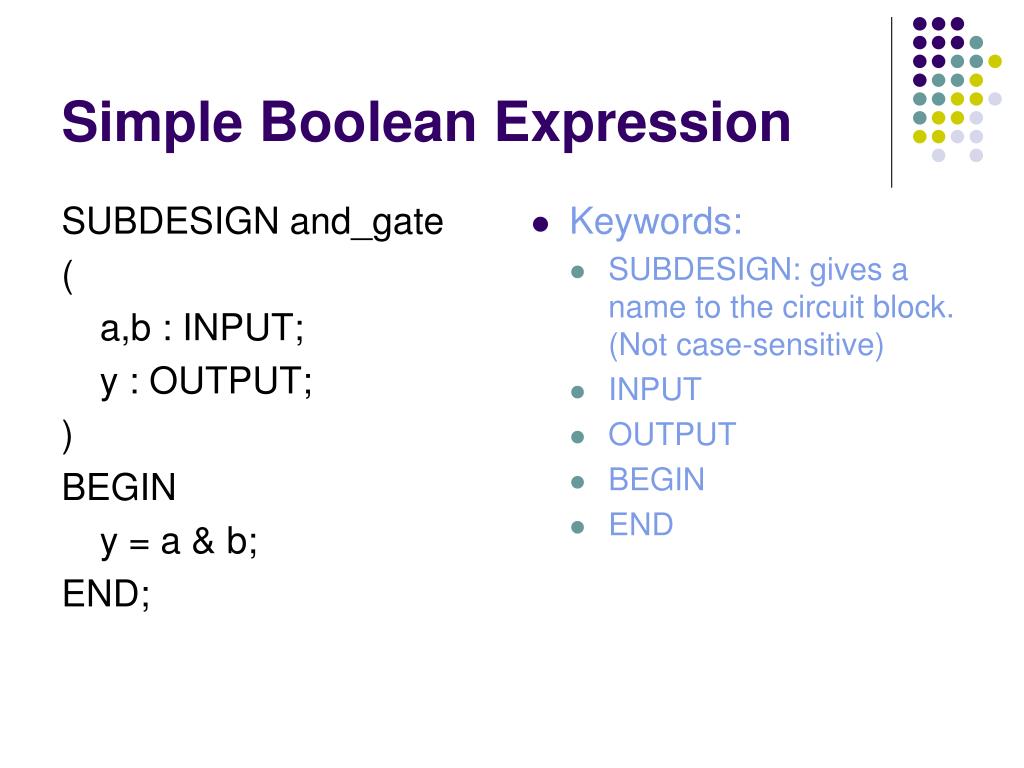 Simple Boolean Expression

SUBDESIGN and_gate
(
a,b : INPUT;
y : OUTPUT;
)
BEGIN
y = a & b;
END;

- Keywords:
  - SUBDESIGN: gives a name to the circuit block. (Not case-sensitive)
  - INPUT
  - OUTPUT
  - BEGIN
  - END